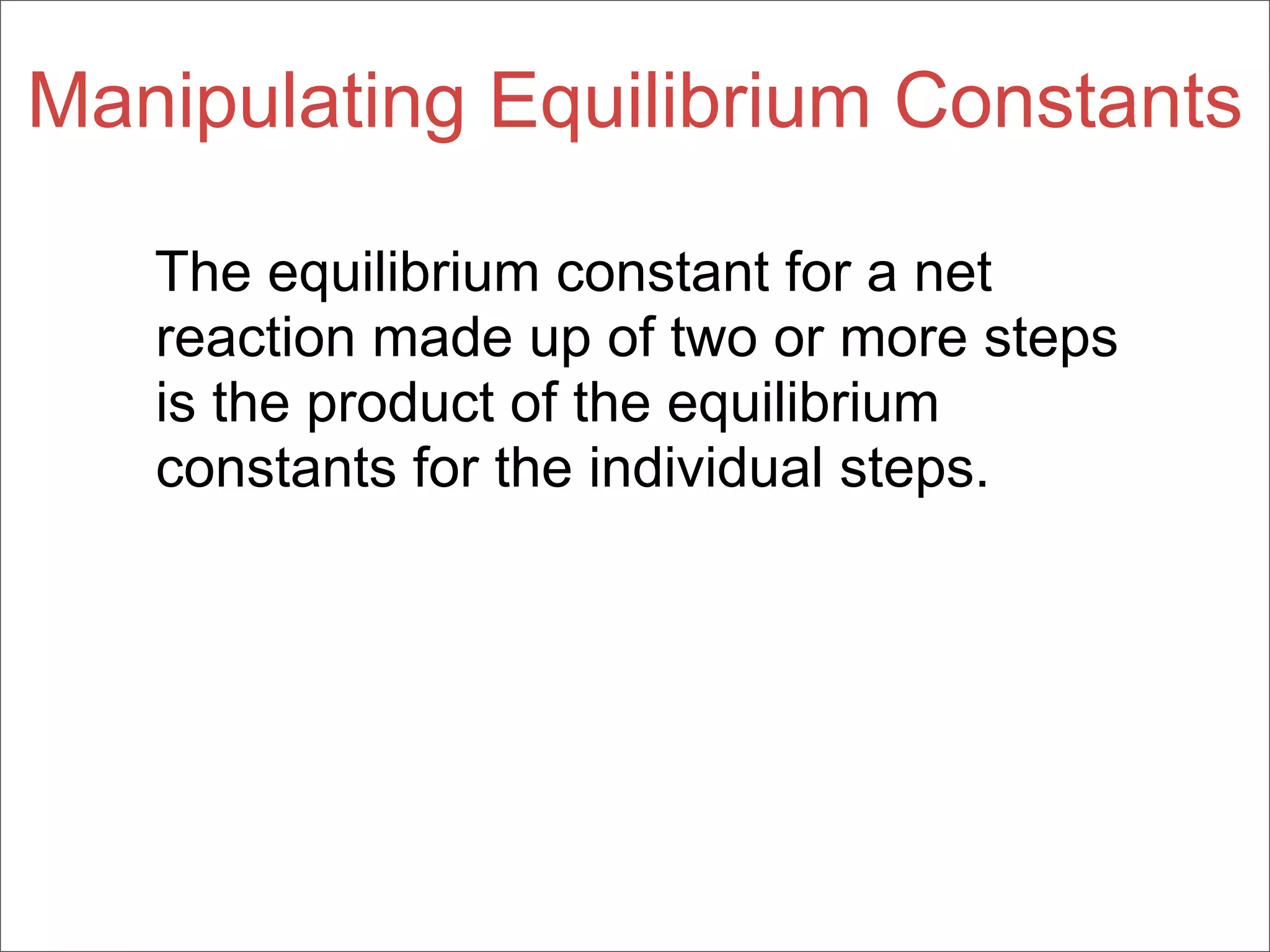 Manipulating Equilibrium Constants

The equilibrium constant for a net reaction made up of two or more steps is the product of the equilibrium constants for the individual steps.